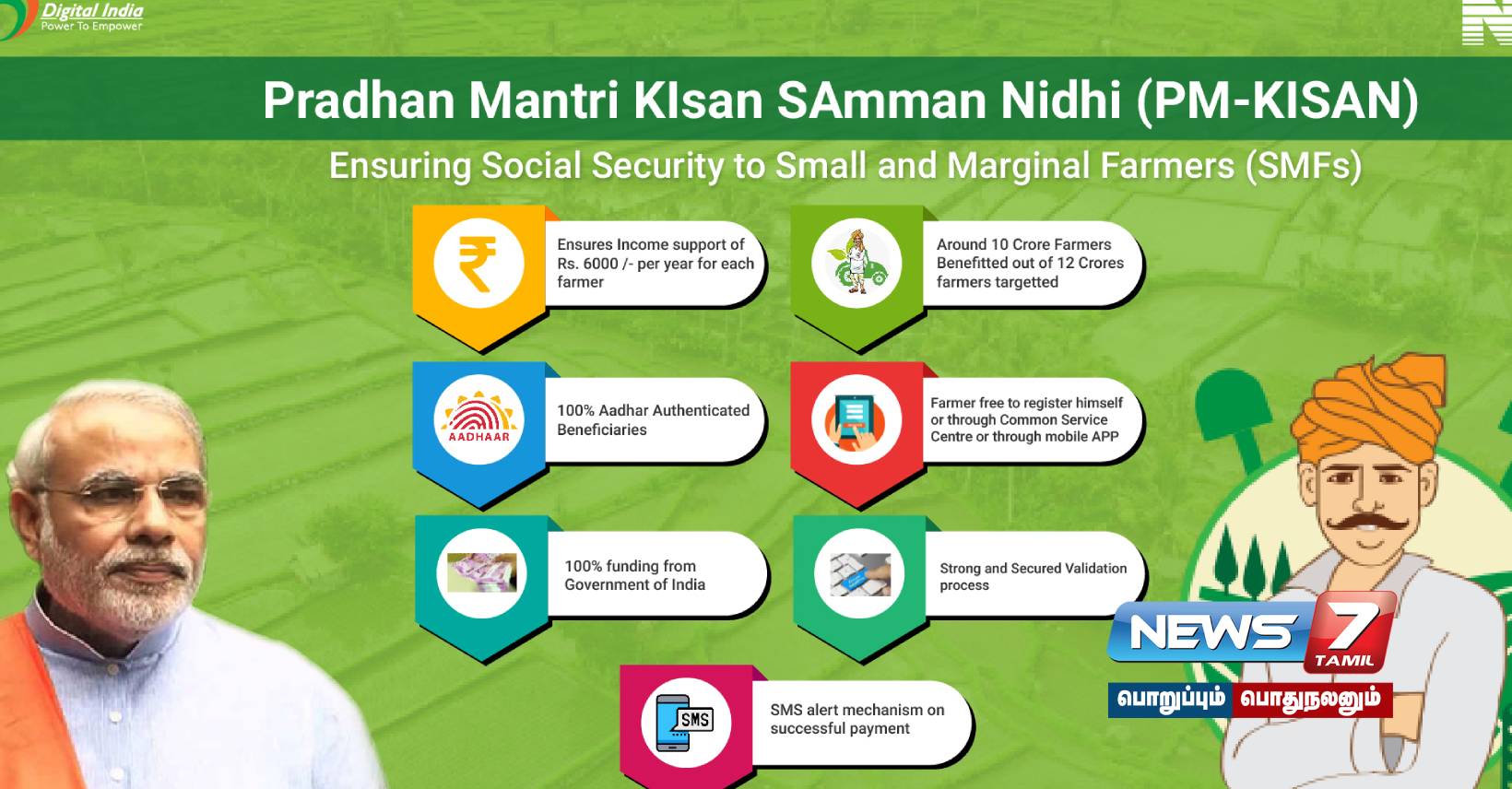 Digital India
Power To Empower

Pradhan Mantri KIsan SAmman Nidhi (PM-KISAN)

Ensuring Social Security to Small and Marginal Farmers (SMFs)

₹

Ensures Income support of Rs. 6000 /- per year for each farmer

Around 10 Crore Farmers Benefitted out of 12 Crores farmers targetted

AADHAAR

100% Aadhar Authenticated Beneficiaries

Farmer free to register himself or through Common Service Centre or through mobile APP

100% funding from Government of India

Strong and Secured Validation process

SMS

SMS alert mechanism on successful payment

NEWS 7 TAMIL
பொறுப்பும் பொதுநலனும்